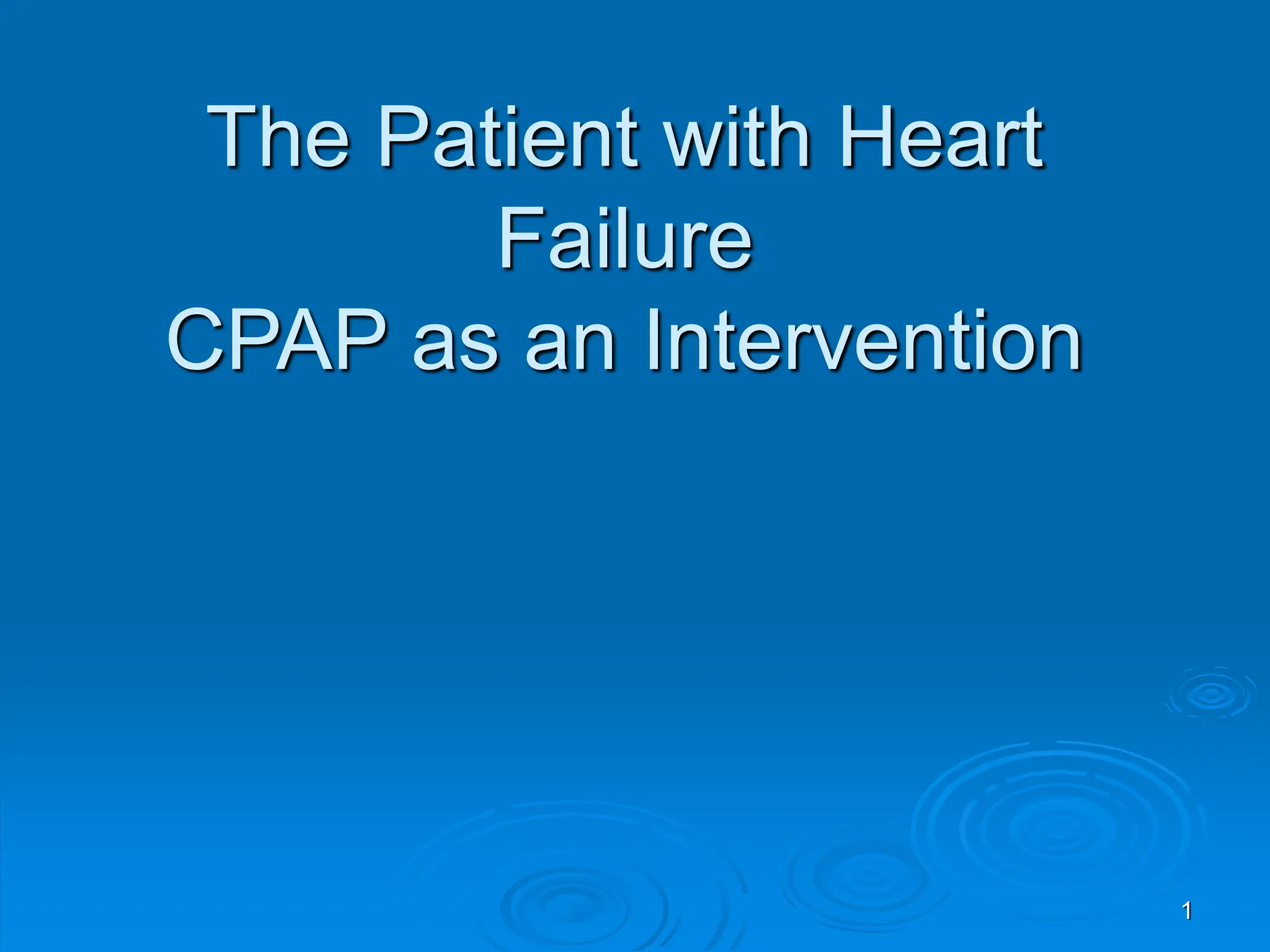 The Patient with Heart Failure
CPAP as an Intervention

1